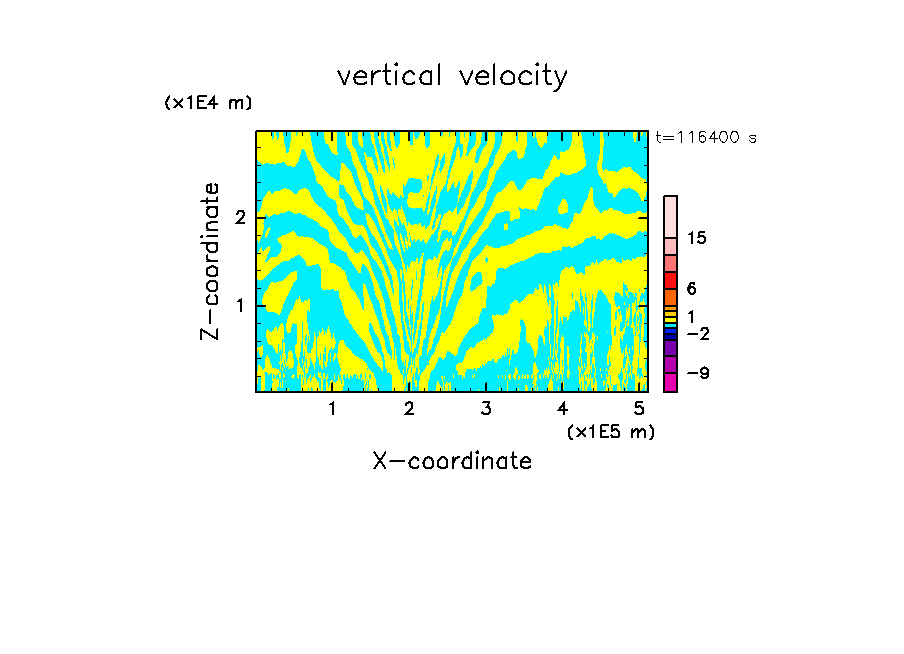 vertical velocity

(x1E4 m)

t=116400 s

Z-coordinate

2

1

15

6

1

−2

−9

1 2 3 4 5

(x1E5 m)

X-coordinate